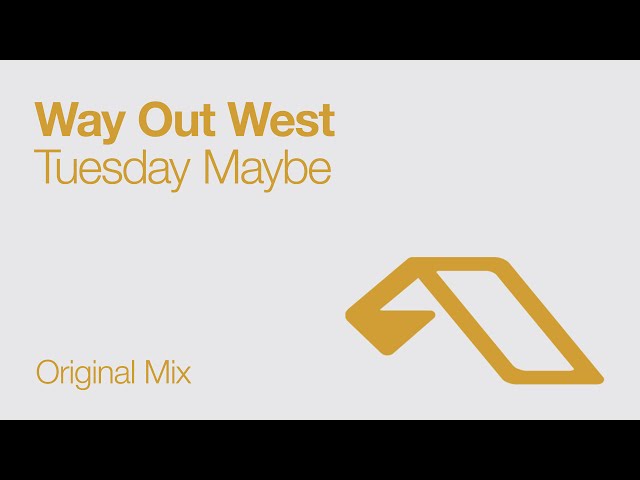 Way Out West
Tuesday Maybe

Original Mix